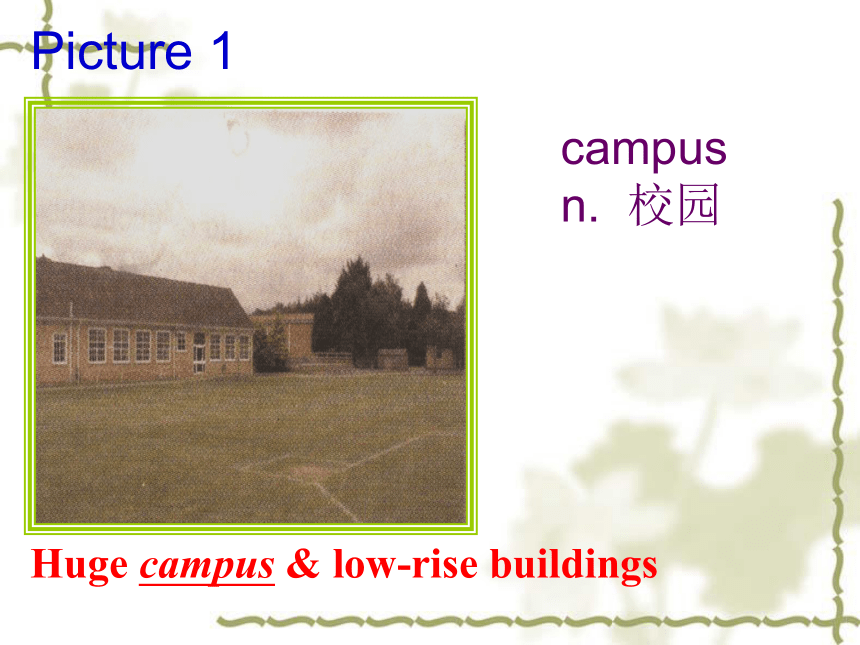 Picture 1

campus
n. 校园

Huge campus & low-rise buildings